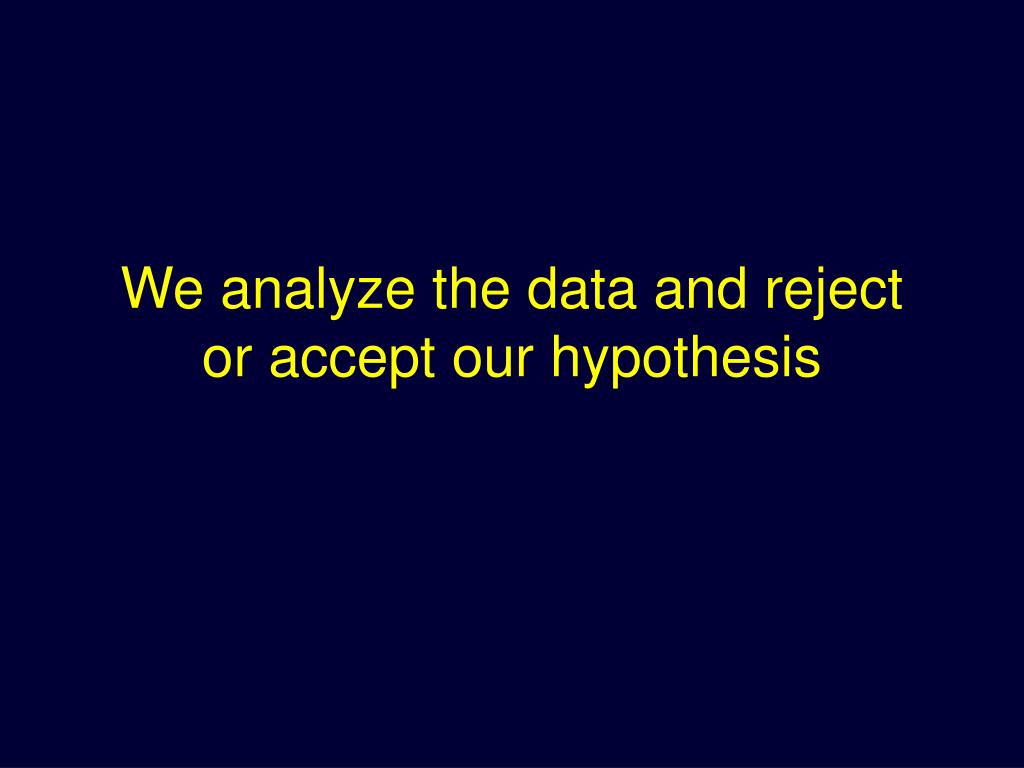 We analyze the data and reject or accept our hypothesis